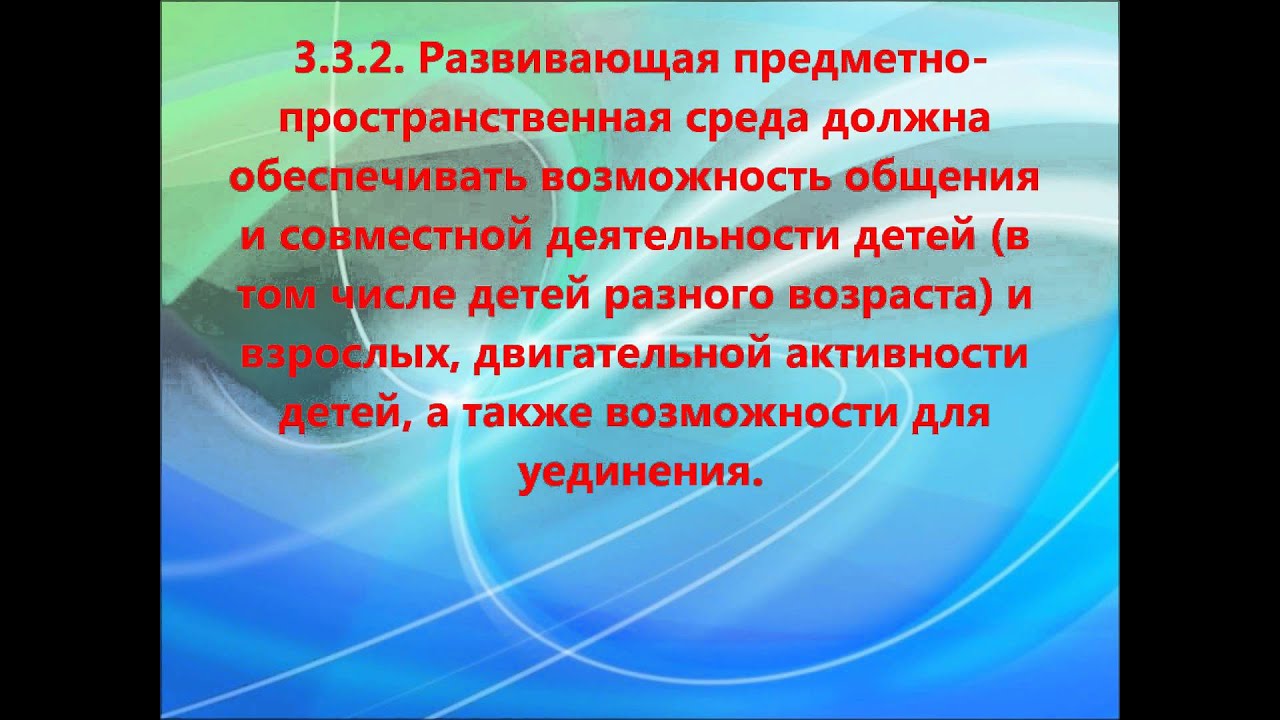 3.3.2. Развивающая предметно-пространственная среда должна обеспечивать возможность общения и совместной деятельности детей (в том числе детей разного возраста) и взрослых, двигательной активности детей, а также возможности для уединения.